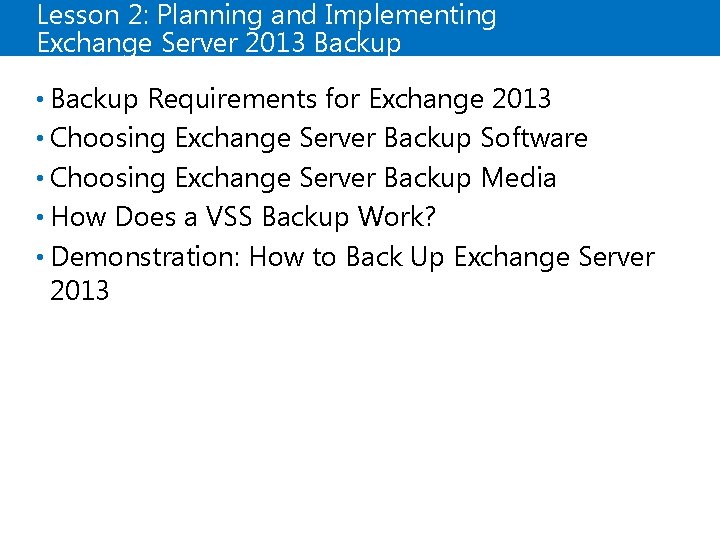 Lesson 2: Planning and Implementing Exchange Server 2013 Backup

• Backup Requirements for Exchange 2013
• Choosing Exchange Server Backup Software
• Choosing Exchange Server Backup Media
• How Does a VSS Backup Work?
• Demonstration: How to Back Up Exchange Server 2013